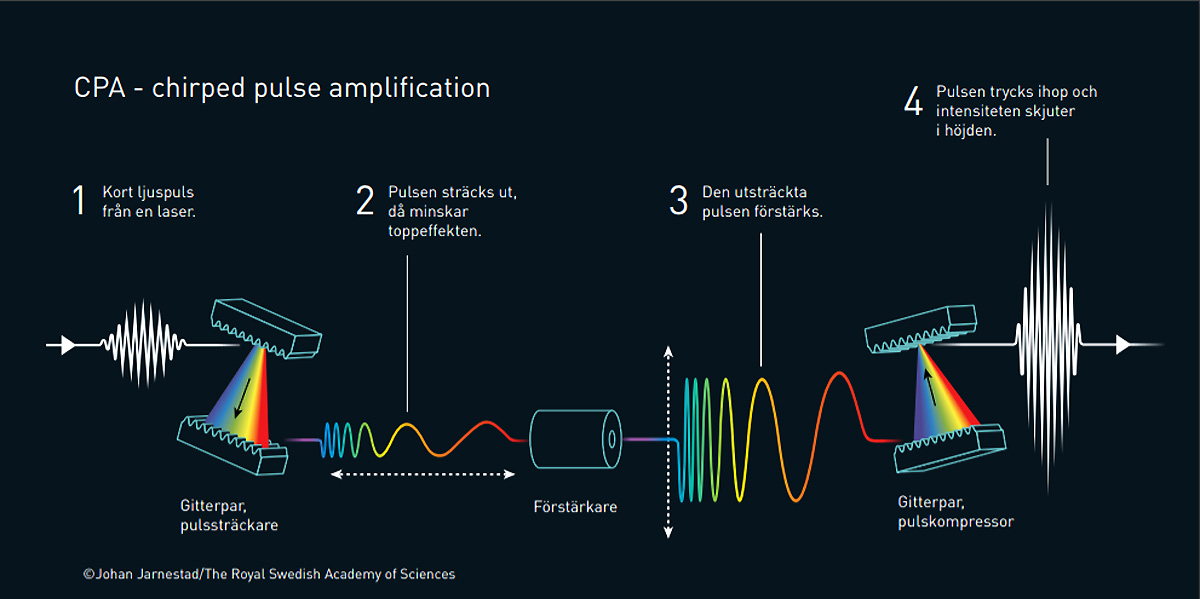 CPA - chirped pulse amplification

1 Kort ljuspuls från en laser.

2 Pulsen sträcks ut, då minskar toppeffekten.

3 Den utsträckta pulsen förstärks.

4 Pulsen trycks ihop och intensiteten skjuter i höjden.

Gitterpar, pulssträckare

Förstärkare

Gitterpar, pulskompressor

©Johan Jarnestad/The Royal Swedish Academy of Sciences